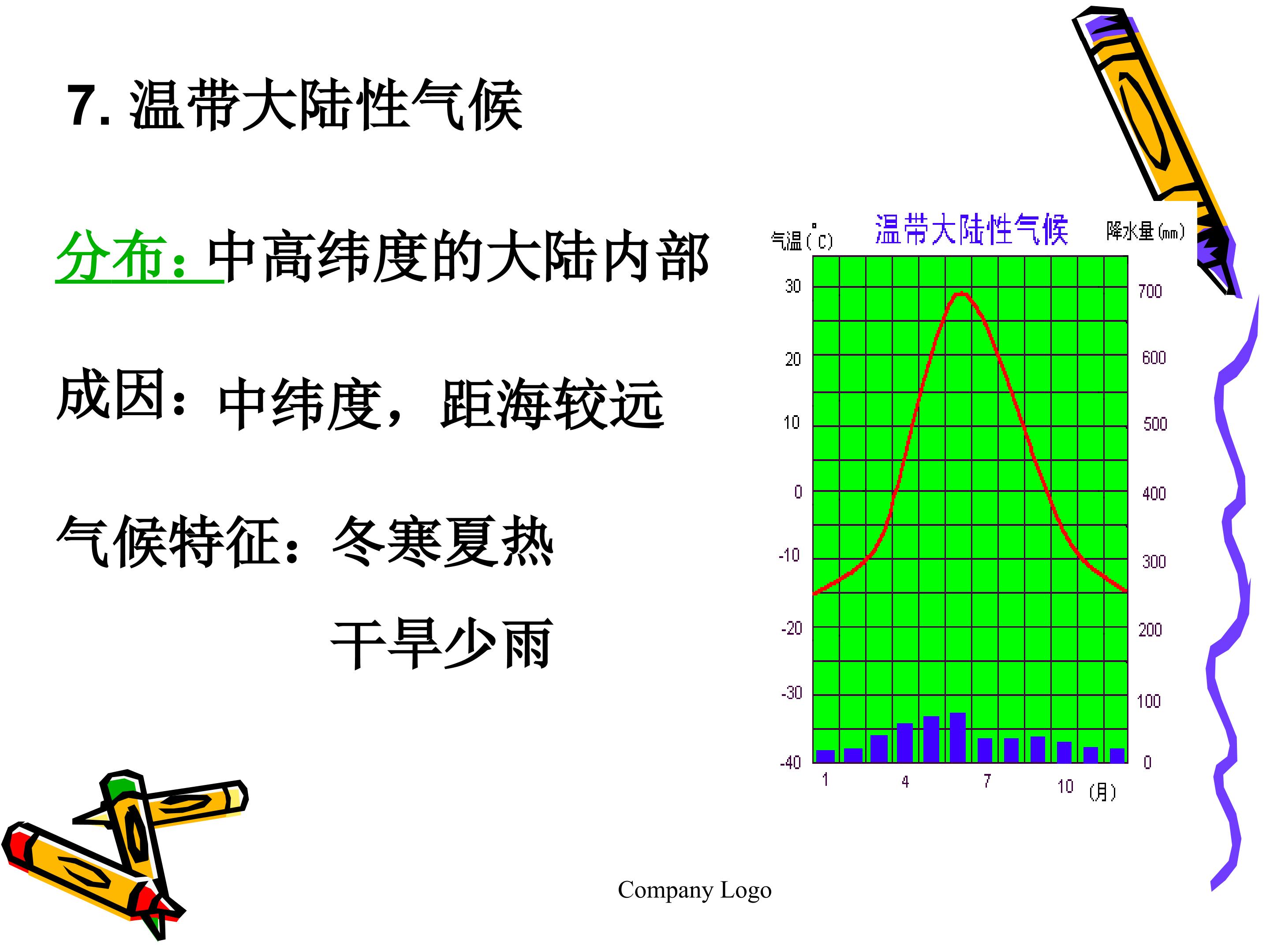 7. 温带大陆性气候

分布：中高纬度的大陆内部

成因：中纬度，距海较远

气候特征：冬寒夏热

干旱少雨

气温（°C）

温带大陆性气候

降水量（mm）

30
20
10
0
-10
-20
-30
-40

700
600
500
400
300
200
100
0

1
4
7
10
（月）

Company Logo